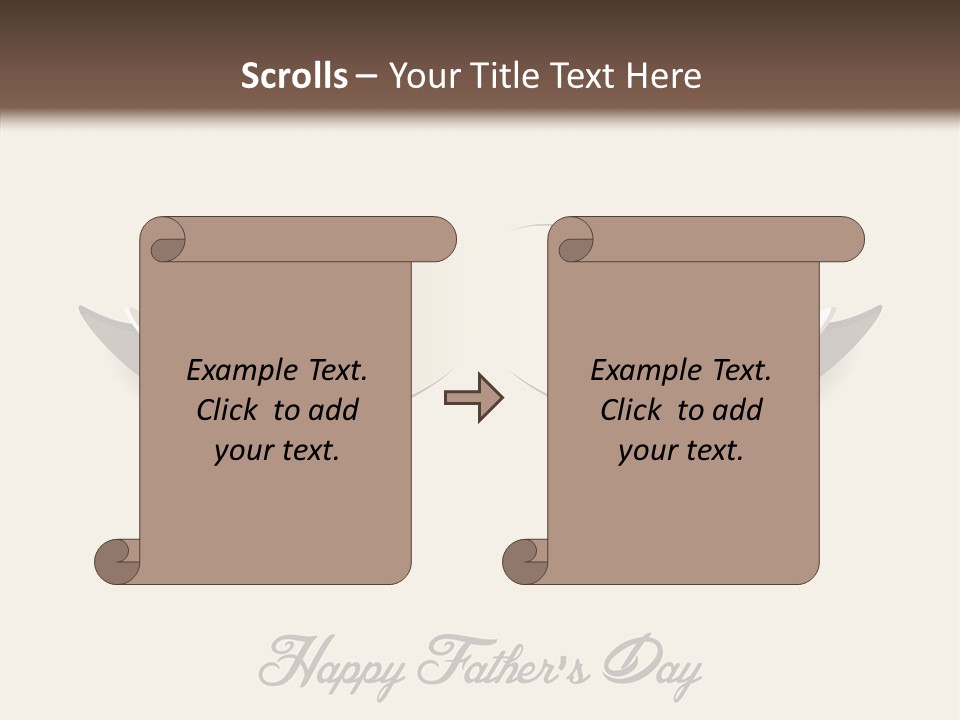 Scrolls – Your Title Text Here

Example Text. Click to add your text.

Example Text. Click to add your text.

Happy Father's Day